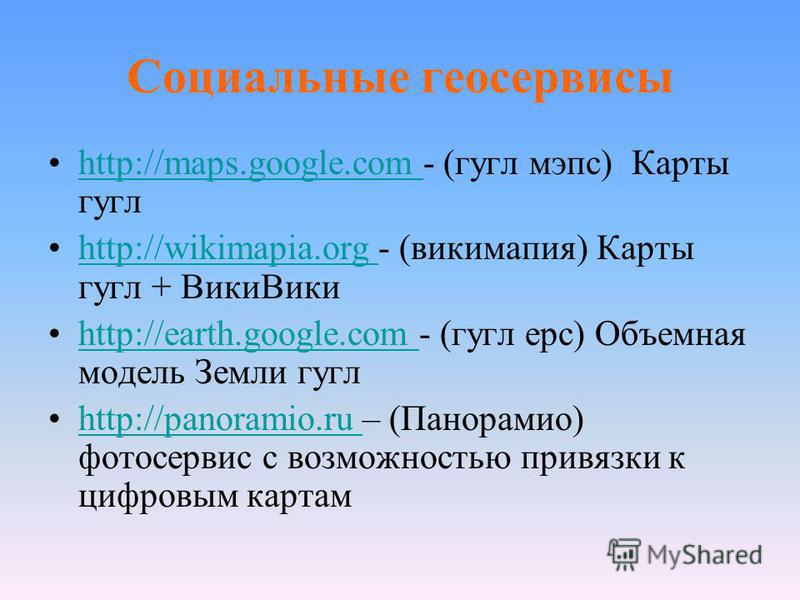 Социальные геосервисы

• http://maps.google.com - (гугл мэпс) Карты гугл
• http://wikimapia.org - (викимапия) Карты гугл + ВикиВики
• http://earth.google.com - (гугл ерс) Объемная модель Земли гугл
• http://panoramio.ru – (Панорамио) фотосервис с возможностью привязки к цифровым картам

MyShared